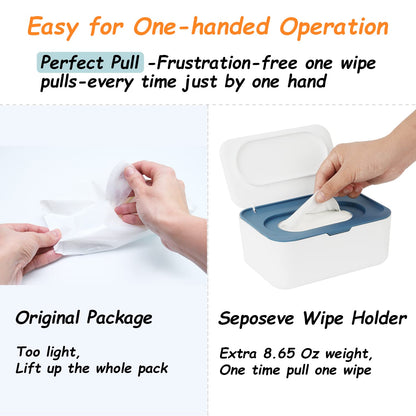 Easy for One-handed Operation

Perfect Pull -Frustration-free one wipe pulls-every time just by one hand

Original Package

Too light,
Lift up the whole pack

Seposeve Wipe Holder

Extra 8.65 Oz weight,
One time pull one wipe